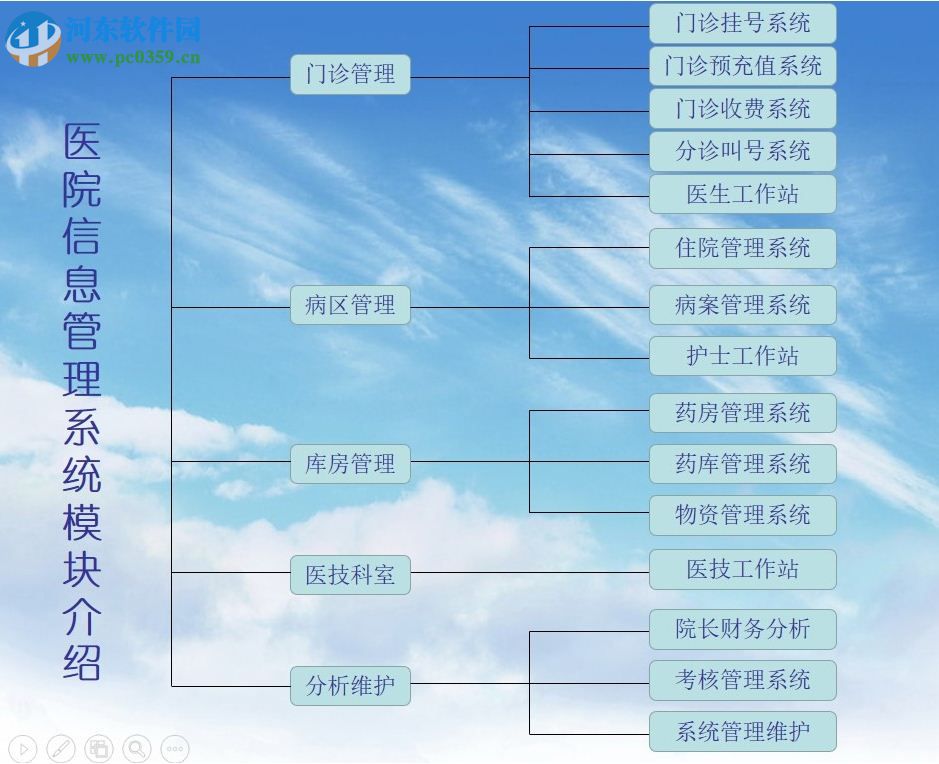 河东软件园
www.pc0359.cn

医院信息管理系统模块介绍

门诊管理
门诊挂号系统
门诊预充值系统
门诊收费系统
分诊叫号系统
医生工作站

病区管理
住院管理系统
病案管理系统
护士工作站

库房管理
药房管理系统
药库管理系统
物资管理系统

医技科室
医技工作站

分析维护
院长财务分析
考核管理系统
系统管理维护